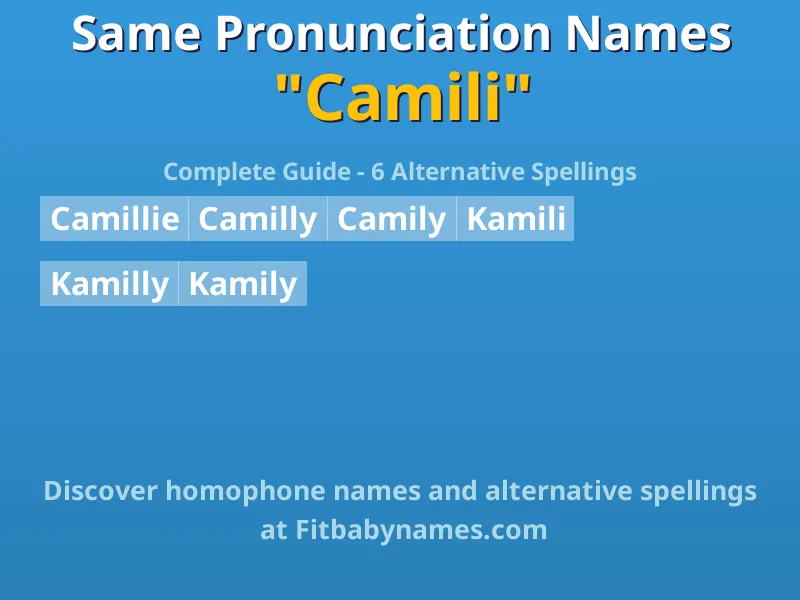 Same Pronunciation Names
"Camili"

Complete Guide - 6 Alternative Spellings

Camillie Camilly Camily Kamili

Kamilly Kamily

Discover homophone names and alternative spellings at Fitbabynames.com